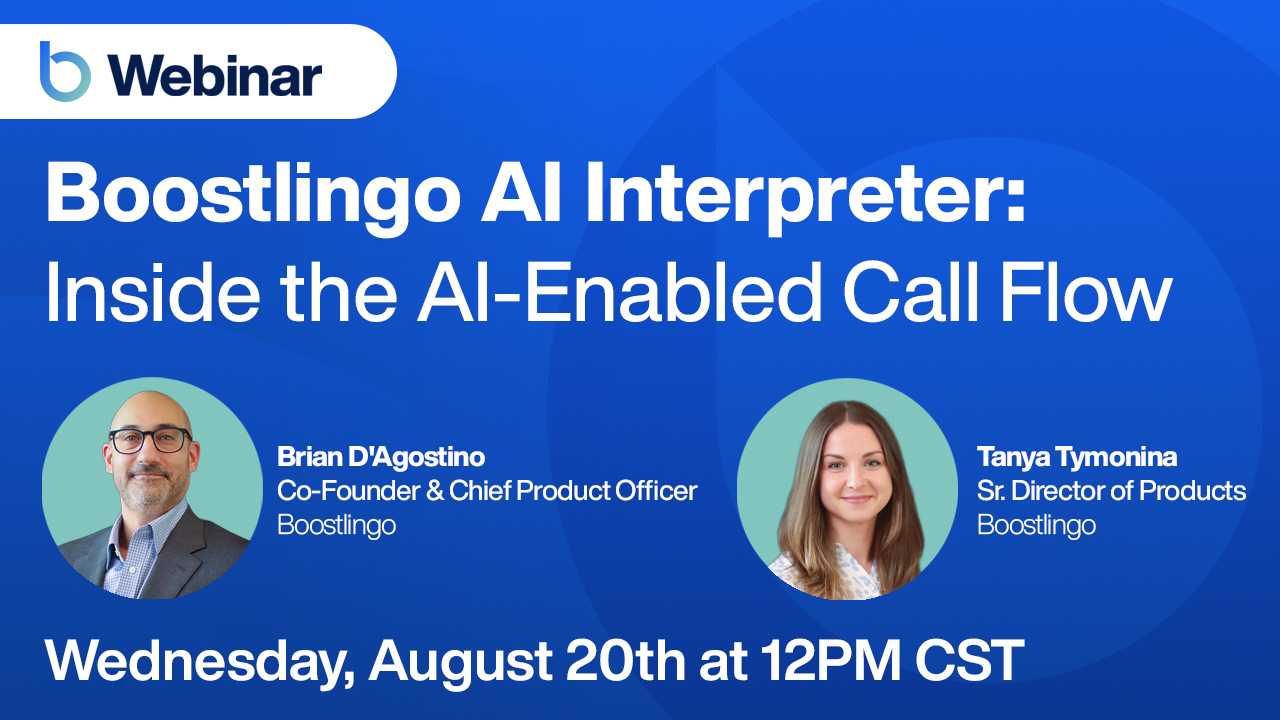 Webinar

Boostlingo AI Interpreter: Inside the AI-Enabled Call Flow

Brian D'Agostino
Co-Founder & Chief Product Officer
Boostlingo

Tanya Tymonina
Sr. Director of Products
Boostlingo

Wednesday, August 20th at 12PM CST